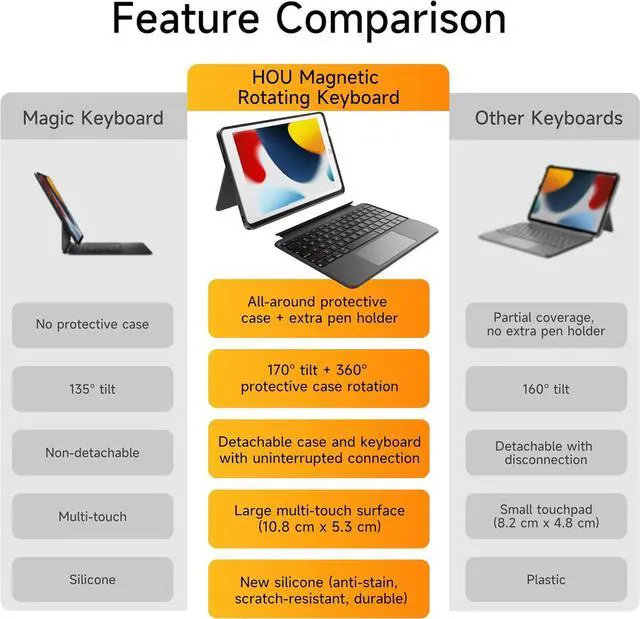 Feature Comparison

| Magic Keyboard | HOU Magnetic Rotating Keyboard | Other Keyboards |
|---|---|---|
| No protective case | All-around protective case + extra pen holder | Partial coverage, no extra pen holder |
| 135° tilt | 170° tilt + 360° protective case rotation | 160° tilt |
| Non-detachable | Detachable case and keyboard with uninterrupted connection | Detachable with disconnection |
| Multi-touch | Large multi-touch surface (10.8 cm x 5.3 cm) | Small touchpad (8.2 cm x 4.8 cm) |
| Silicone | New silicone (anti-stain, scratch-resistant, durable) | Plastic |